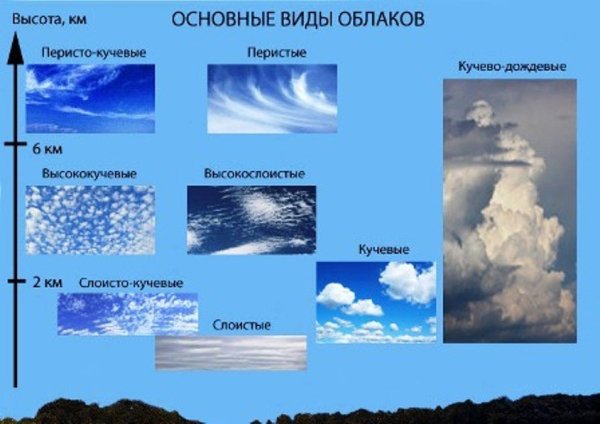 Высота, км

ОСНОВНЫЕ ВИДЫ ОБЛАКОВ

Перисто-кучевые

Перистые

Кучево-дождевые

6 км

Высококучевые

Высокослоистые

Кучевые

2 км

Слоисто-кучевые

Слоистые